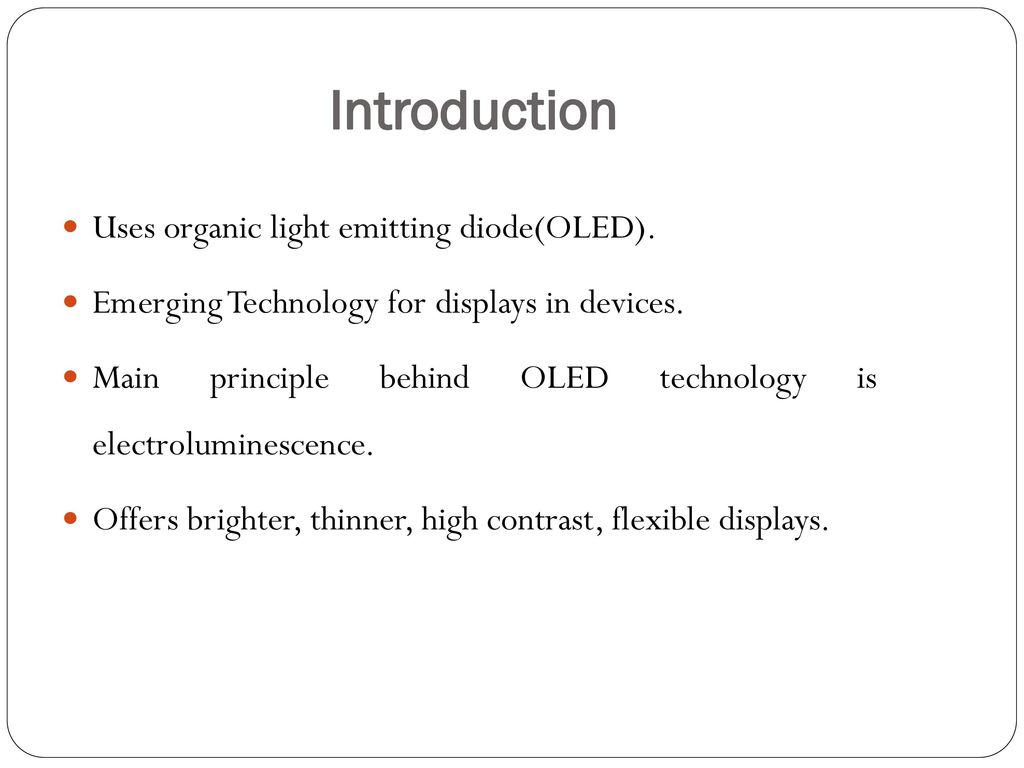 Introduction

- Uses organic light emitting diode(OLED).
- Emerging Technology for displays in devices.
- Main principle behind OLED technology is electroluminescence.
- Offers brighter, thinner, high contrast, flexible displays.